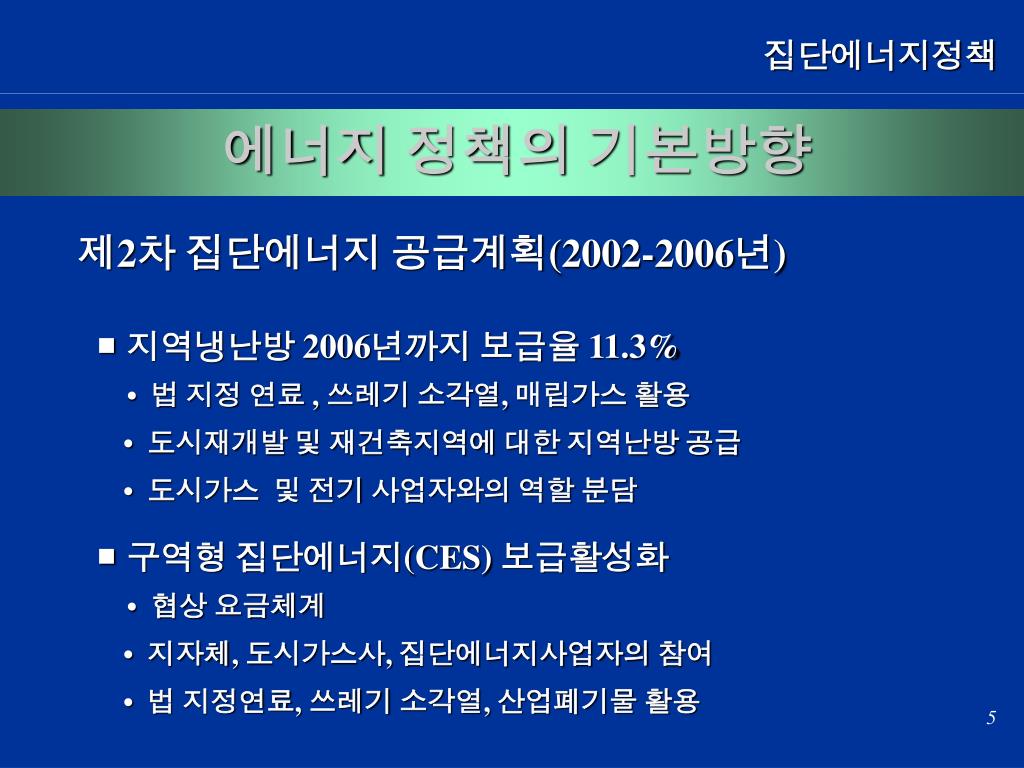 집단에너지정책

에너지 정책의 기본방향

제2차 집단에너지 공급계획(2002-2006년)

■ 지역냉난방 2006년까지 보급율 11.3%

• 법 지정 연료 , 쓰레기 소각열, 매립가스 활용

• 도시재개발 및 재건축지역에 대한 지역난방 공급

• 도시가스  및 전기 사업자와의 역할 분담

■ 구역형 집단에너지(CES) 보급활성화

• 협상 요금체계

• 지자체, 도시가스사, 집단에너지사업자의 참여

• 법 지정연료, 쓰레기 소각열, 산업폐기물 활용

5